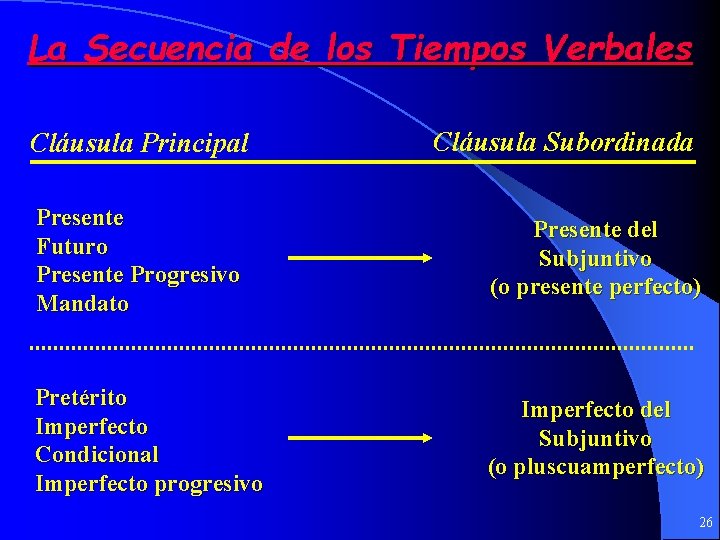 La Secuencia de los Tiempos Verbales

Cláusula Principal

Cláusula Subordinada

Presente
Futuro
Presente Progresivo
Mandato

Presente del Subjuntivo (o presente perfecto)

Pretérito
Imperfecto
Condicional
Imperfecto progresivo

Imperfecto del Subjuntivo (o pluscuamperfecto)

26